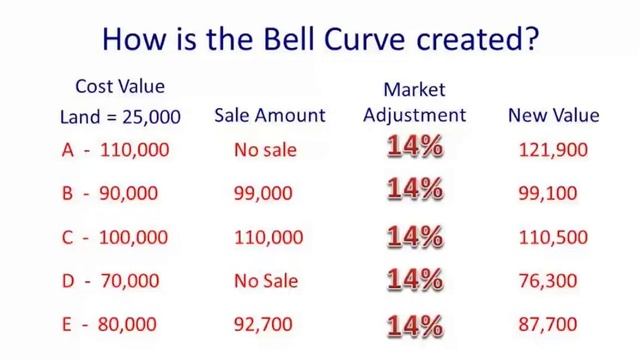 How is the Bell Curve created?

| Cost Value Land = 25,000 | Sale Amount | Market Adjustment | New Value |
|---|---|---|---|
| A - 110,000 | No sale | 14% | 121,900 |
| B - 90,000 | 99,000 | 14% | 99,100 |
| C - 100,000 | 110,000 | 14% | 110,500 |
| D - 70,000 | No Sale | 14% | 76,300 |
| E - 80,000 | 92,700 | 14% | 87,700 |